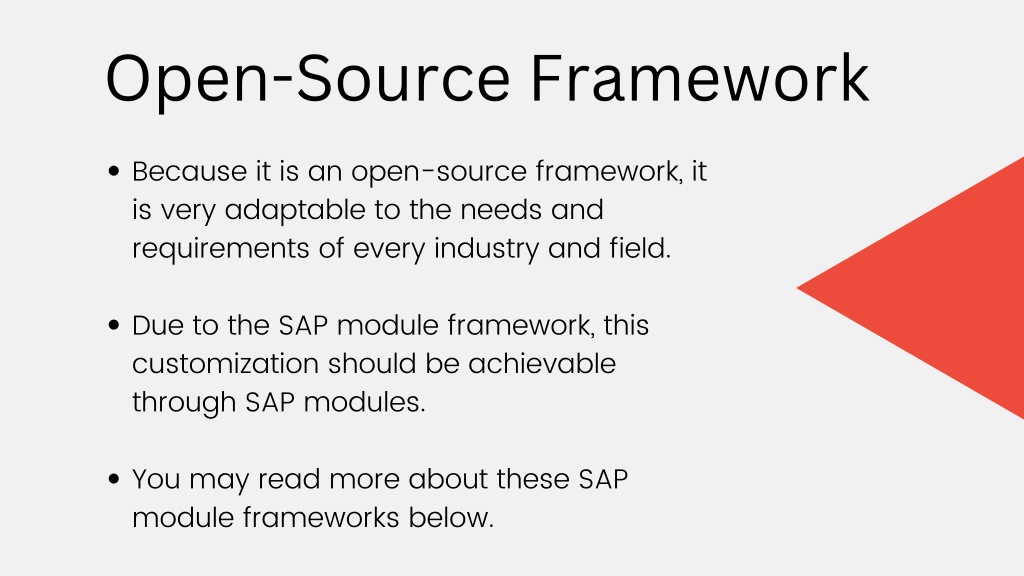 Open-Source Framework

• Because it is an open-source framework, it is very adaptable to the needs and requirements of every industry and field.

• Due to the SAP module framework, this customization should be achievable through SAP modules.

• You may read more about these SAP module frameworks below.